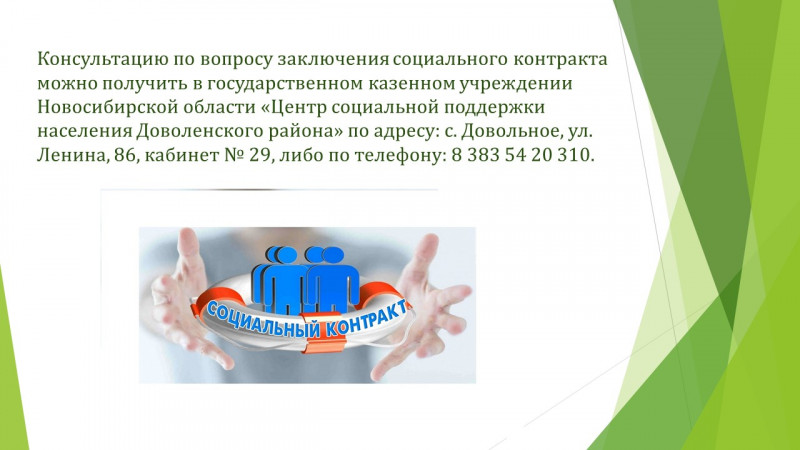 Консультацию по вопросу заключения социального контракта можно получить в государственном казенном учреждении Новосибирской области «Центр социальной поддержки населения Доволенского района» по адресу: с. Довольное, ул. Ленина, 86, кабинет № 29, либо по телефону: 8 383 54 20 310.

СОЦИАЛЬНЫЙ КОНТРАКТ